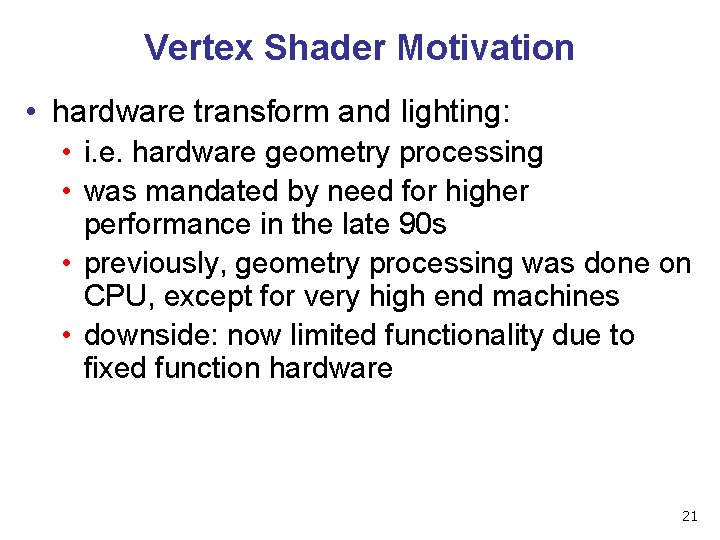 Vertex Shader Motivation

• hardware transform and lighting:
  • i.e. hardware geometry processing
  • was mandated by need for higher performance in the late 90s
  • previously, geometry processing was done on CPU, except for very high end machines
  • downside: now limited functionality due to fixed function hardware

21